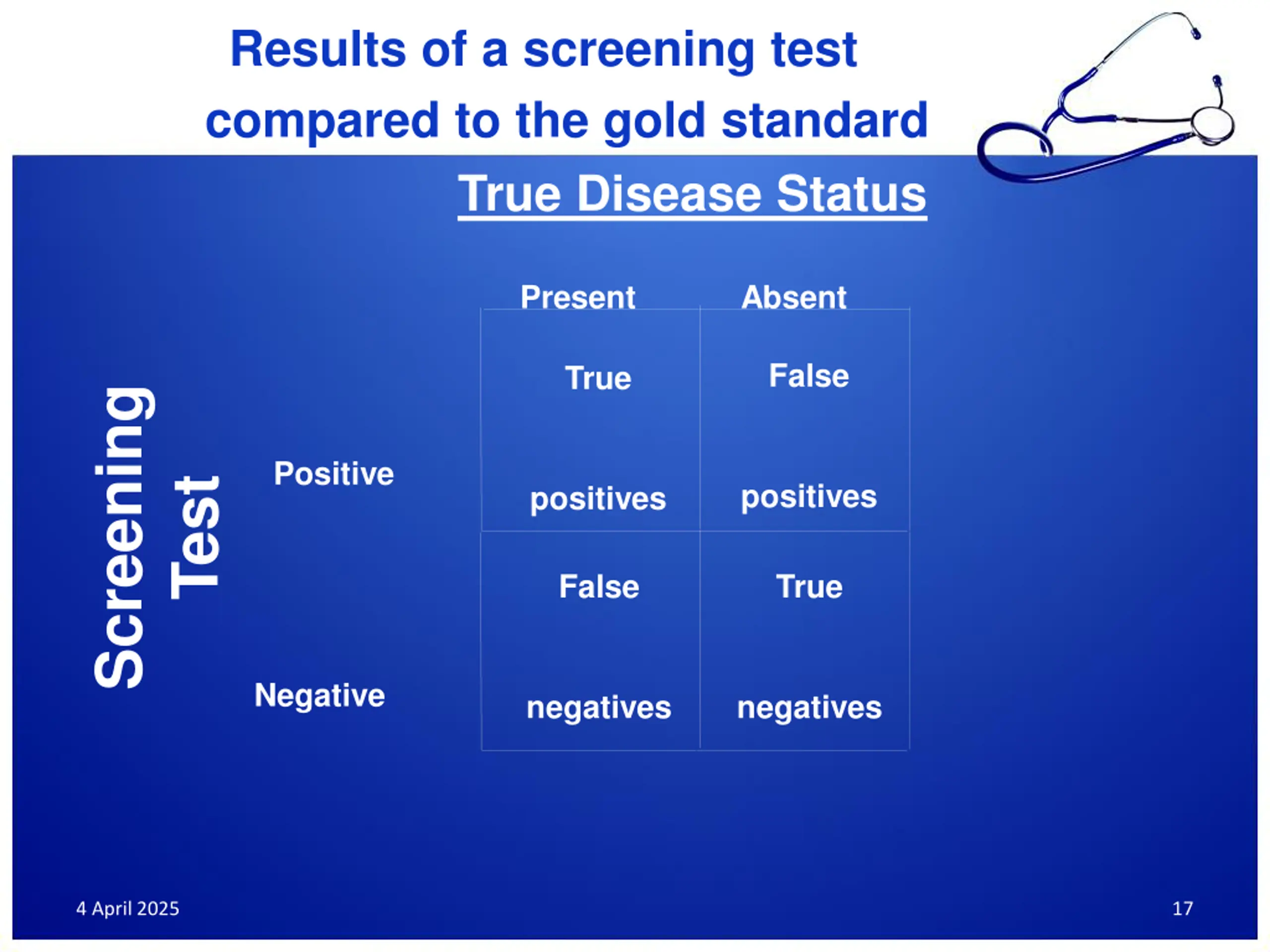 Results of a screening test compared to the gold standard

True Disease Status

Screening Test

| | Present | Absent |
|---|---|---|
| Positive | True positives | False positives |
| Negative | False negatives | True negatives |

4 April 2025

17